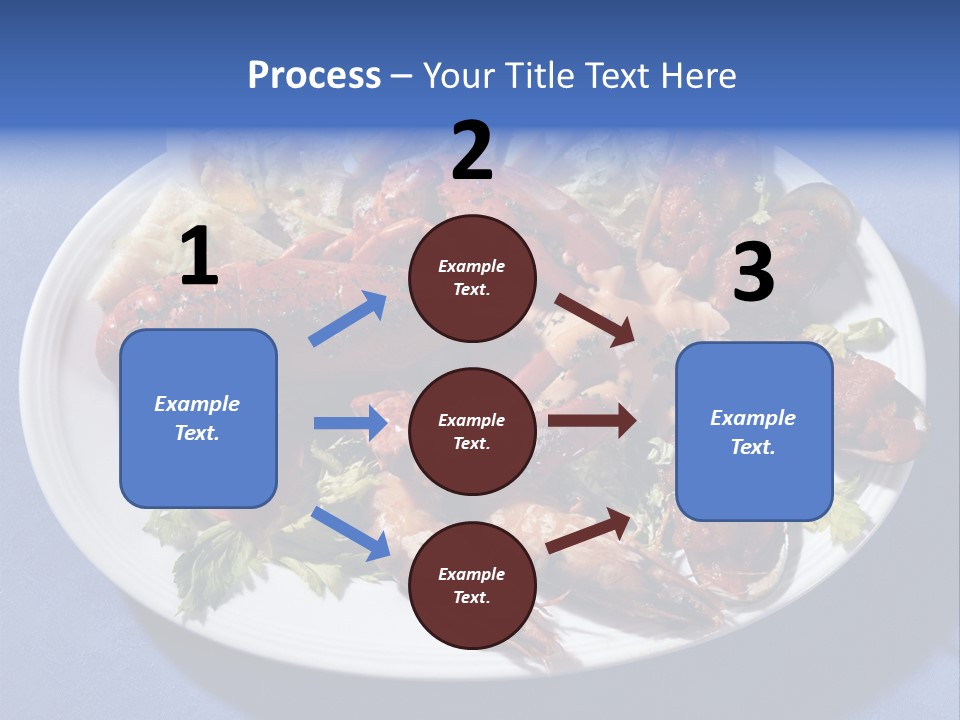 Process – Your Title Text Here

1

Example Text.

2

Example Text.

Example Text.

Example Text.

3

Example Text.